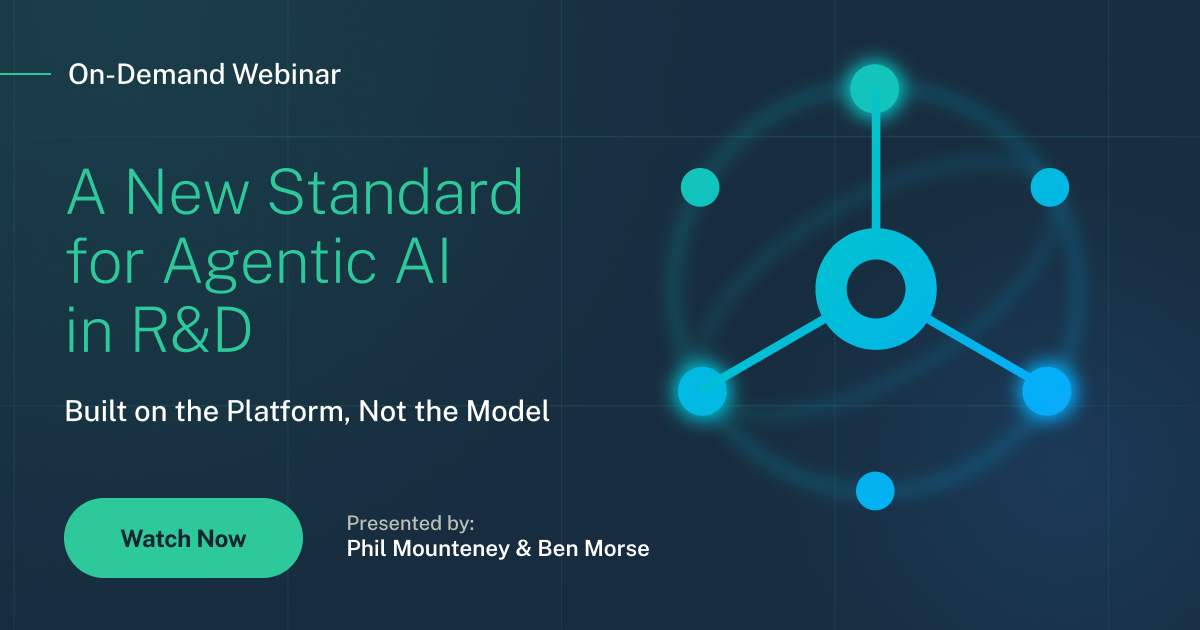 On-Demand Webinar

A New Standard for Agentic AI in R&D

Built on the Platform, Not the Model

Watch Now

Presented by:
Phil Mounteney & Ben Morse